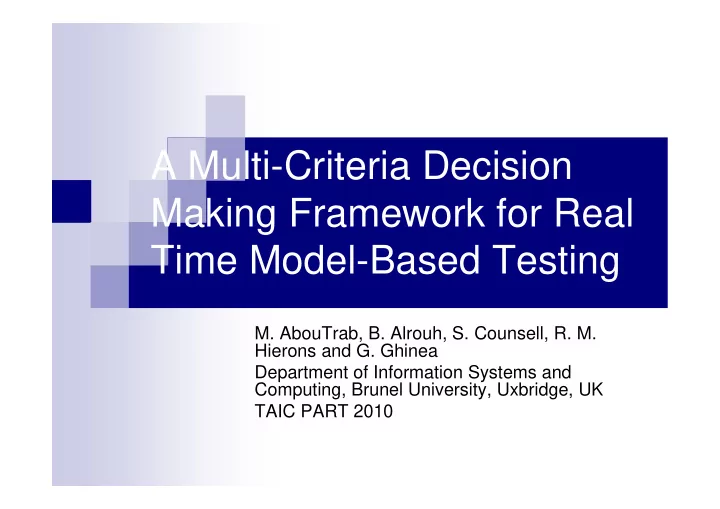 A Multi-Criteria Decision Making Framework for Real Time Model-Based Testing

M. AbouTrab, B. Alrouh, S. Counsell, R. M. Hierons and G. Ghinea

Department of Information Systems and Computing, Brunel University, Uxbridge, UK

TAIC PART 2010